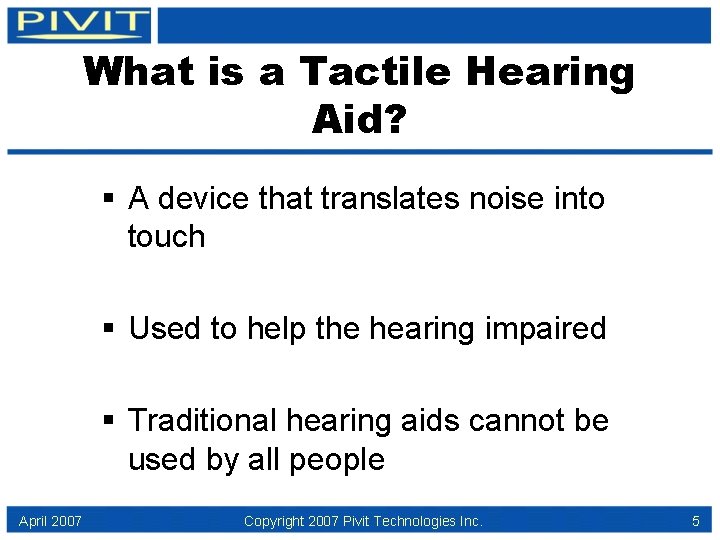 PIVIT

What is a Tactile Hearing Aid?

▪ A device that translates noise into touch

▪ Used to help the hearing impaired

▪ Traditional hearing aids cannot be used by all people

April 2007 Copyright 2007 Pivit Technologies Inc. 5